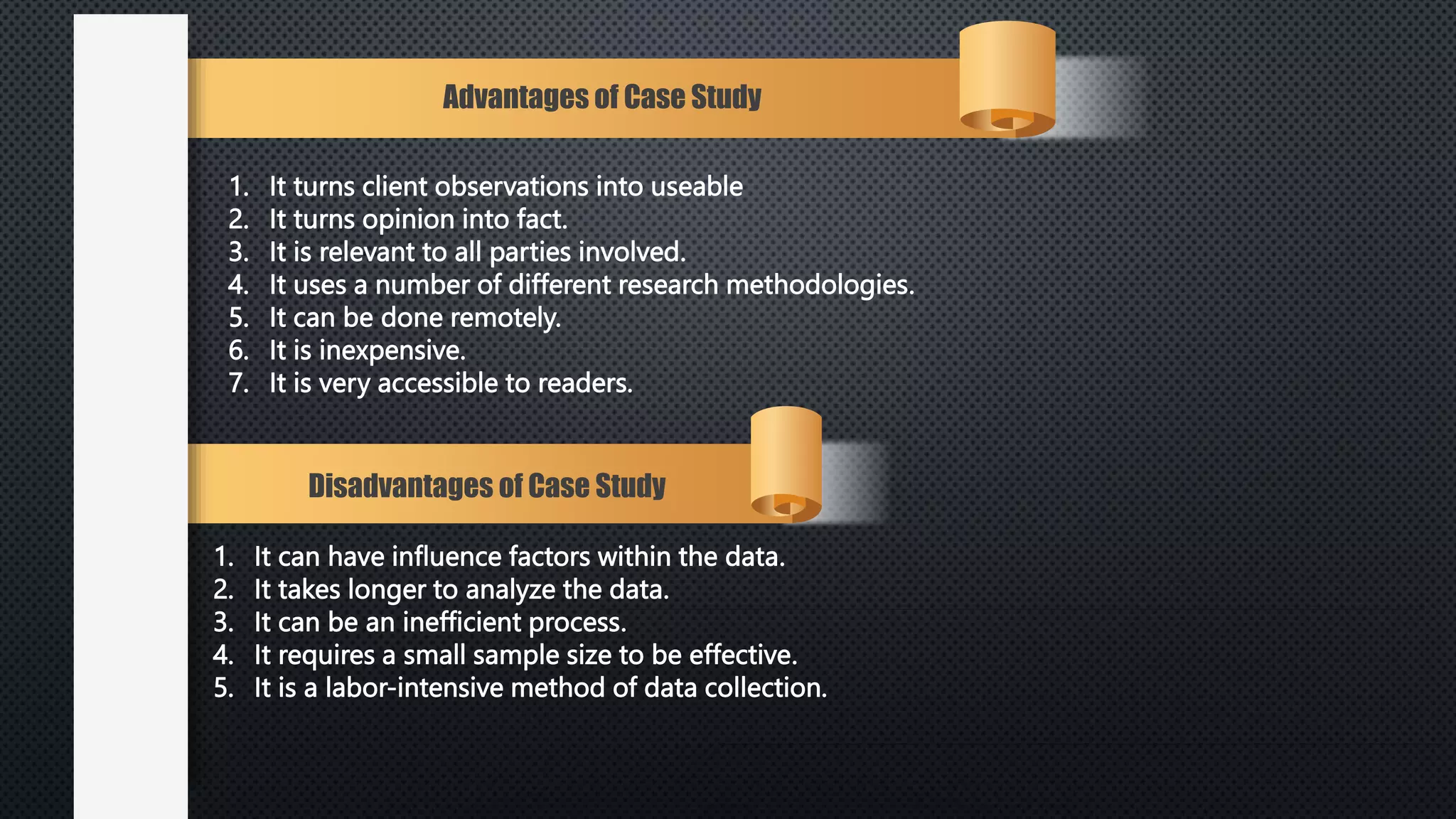 Advantages of Case Study

1. It turns client observations into useable
2. It turns opinion into fact.
3. It is relevant to all parties involved.
4. It uses a number of different research methodologies.
5. It can be done remotely.
6. It is inexpensive.
7. It is very accessible to readers.

Disadvantages of Case Study

1. It can have influence factors within the data.
2. It takes longer to analyze the data.
3. It can be an inefficient process.
4. It requires a small sample size to be effective.
5. It is a labor-intensive method of data collection.